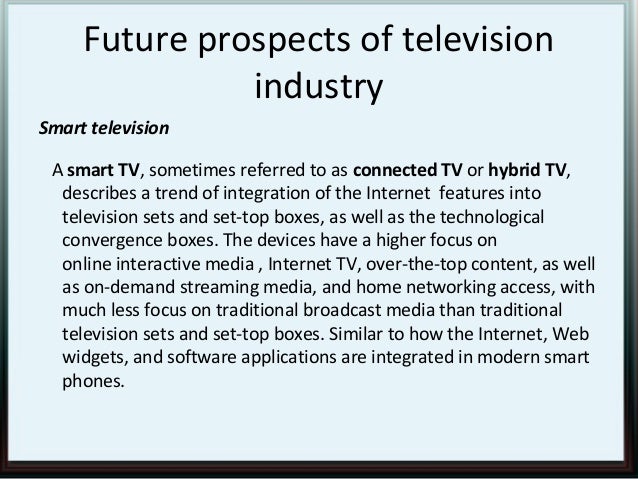 Future prospects of television industry

Smart television

A smart TV, sometimes referred to as connected TV or hybrid TV, describes a trend of integration of the Internet features into television sets and set-top boxes, as well as the technological convergence boxes. The devices have a higher focus on online interactive media , Internet TV, over-the-top content, as well as on-demand streaming media, and home networking access, with much less focus on traditional broadcast media than traditional television sets and set-top boxes. Similar to how the Internet, Web widgets, and software applications are integrated in modern smart phones.